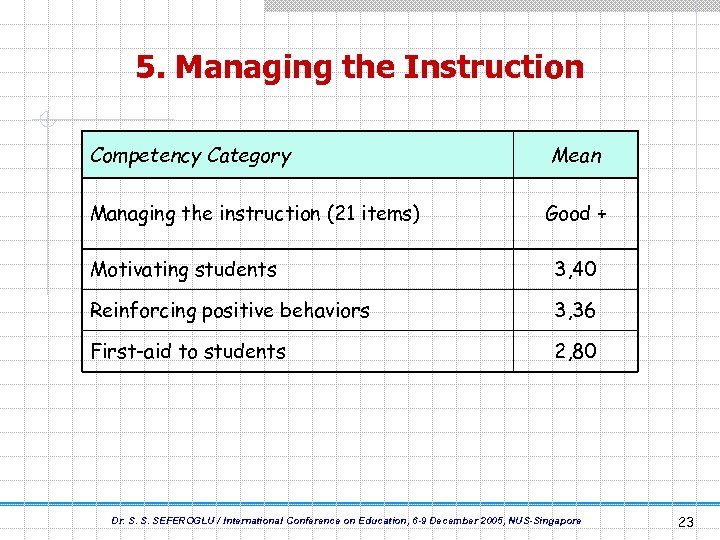 5. Managing the Instruction

| Competency Category | Mean |
|---|---|
| Managing the instruction (21 items) | Good + |
| Motivating students | 3,40 |
| Reinforcing positive behaviors | 3,36 |
| First-aid to students | 2,80 |

Dr. S. S. SEFEROGLU / International Conference on Education, 6-9 December 2005, NUS-Singapore

23